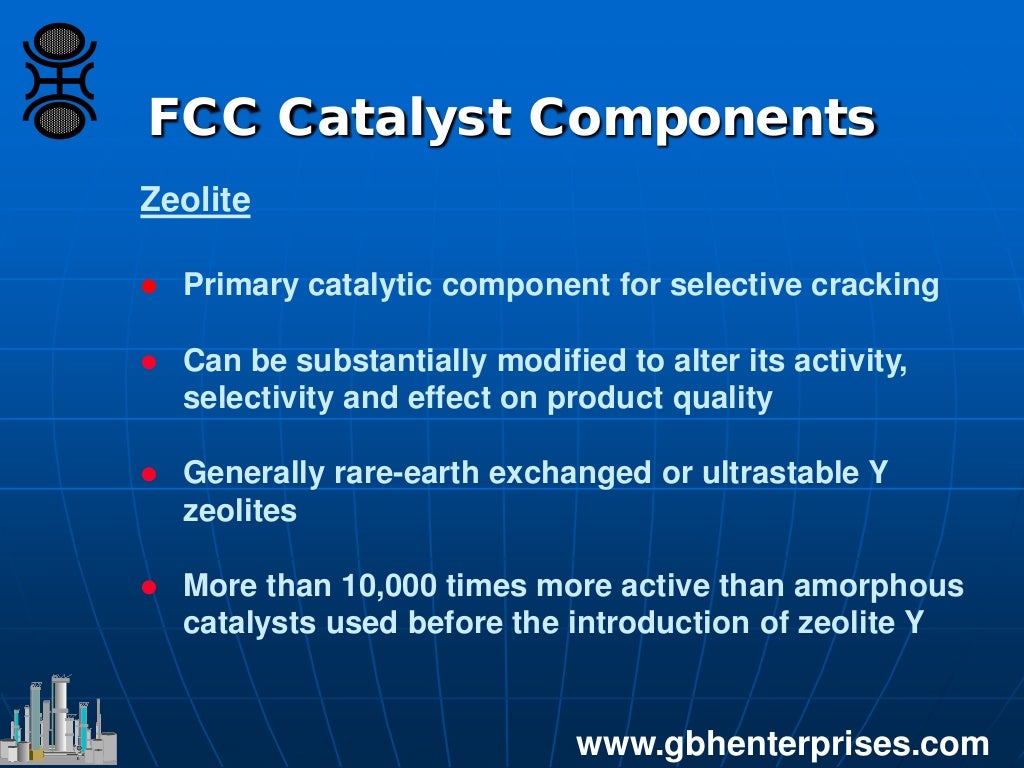 FCC Catalyst Components

Zeolite

● Primary catalytic component for selective cracking

● Can be substantially modified to alter its activity, selectivity and effect on product quality

● Generally rare-earth exchanged or ultrastable Y zeolites

● More than 10,000 times more active than amorphous catalysts used before the introduction of zeolite Y

www.gbhenterprises.com